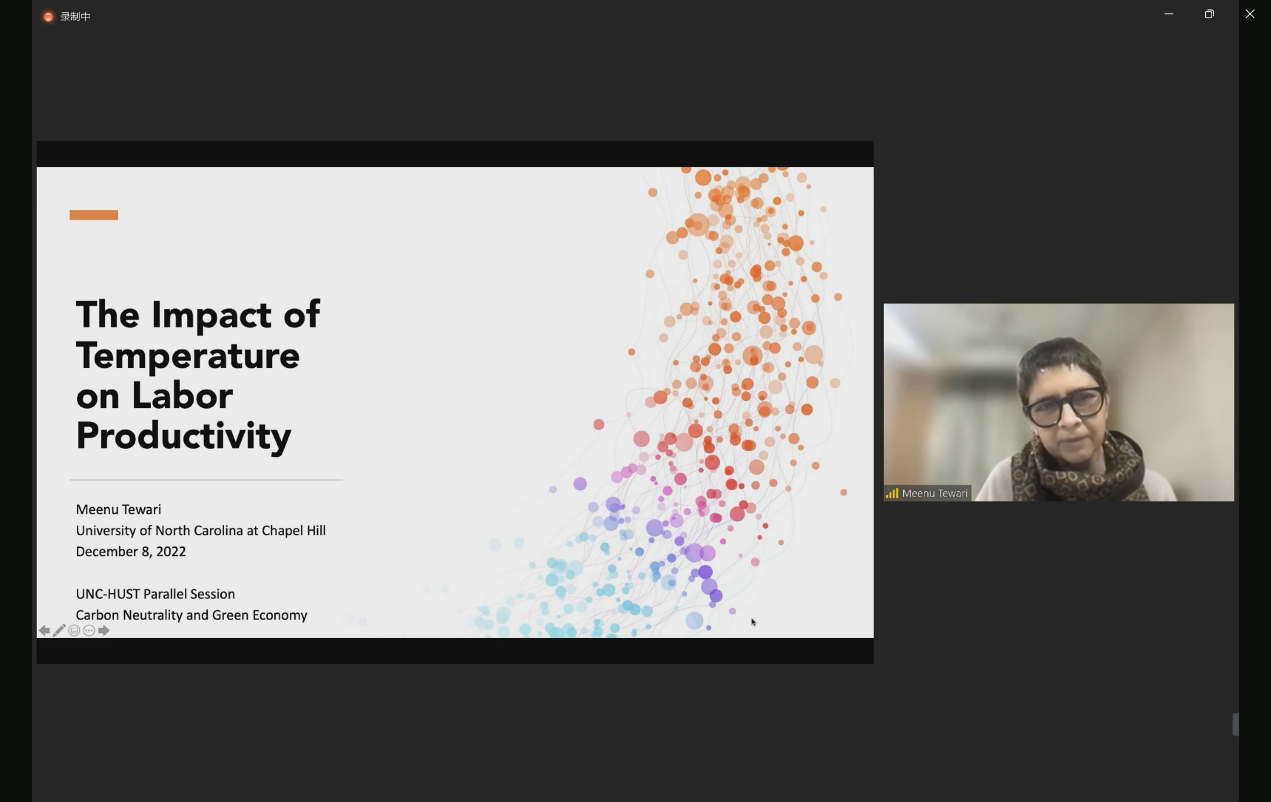 录制中

The Impact of Temperature on Labor Productivity

Meenu Tewari
University of North Carolina at Chapel Hill
December 8, 2022

UNC-HUST Parallel Session
Carbon Neutrality and Green Economy

Meenu Tewari